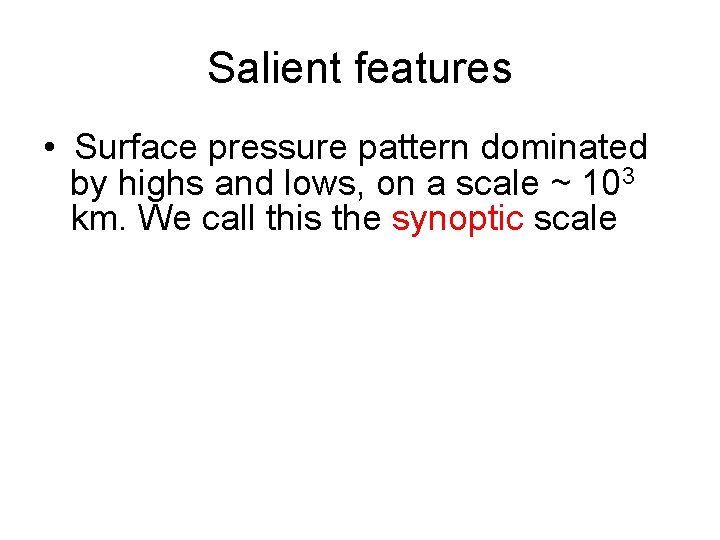 Salient features

• Surface pressure pattern dominated by highs and lows, on a scale ~ $10^3$ km. We call this the synoptic scale